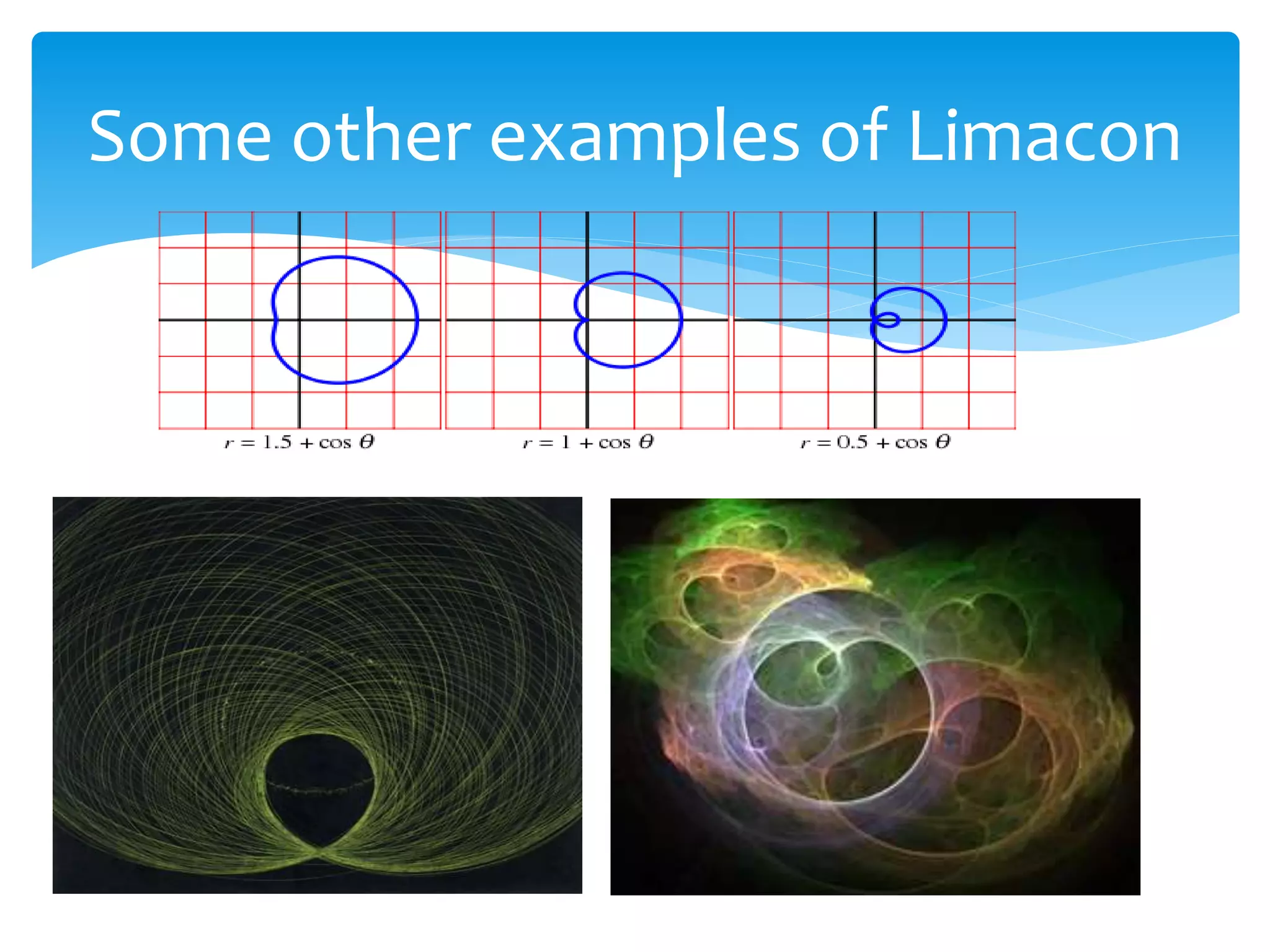 Some other examples of Limacon

$r = 1.5 + \cos\theta$

$r = 1 + \cos\theta$

$r = 0.5 + \cos\theta$